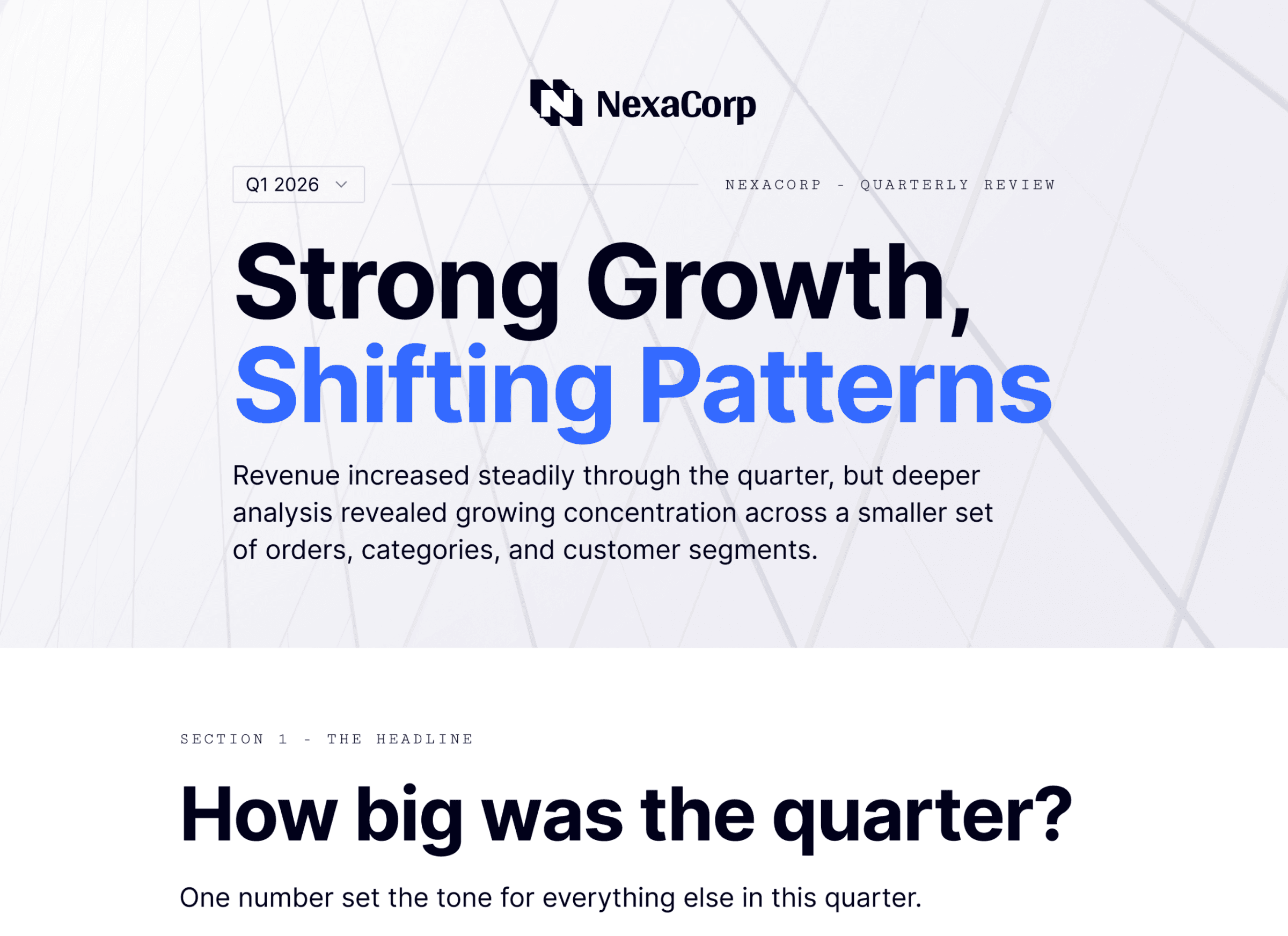 NexaCorp

Q1 2026

NEXACORP - QUARTERLY REVIEW

Strong Growth, Shifting Patterns

Revenue increased steadily through the quarter, but deeper analysis revealed growing concentration across a smaller set of orders, categories, and customer segments.

SECTION 1 - THE HEADLINE

How big was the quarter?

One number set the tone for everything else in this quarter.